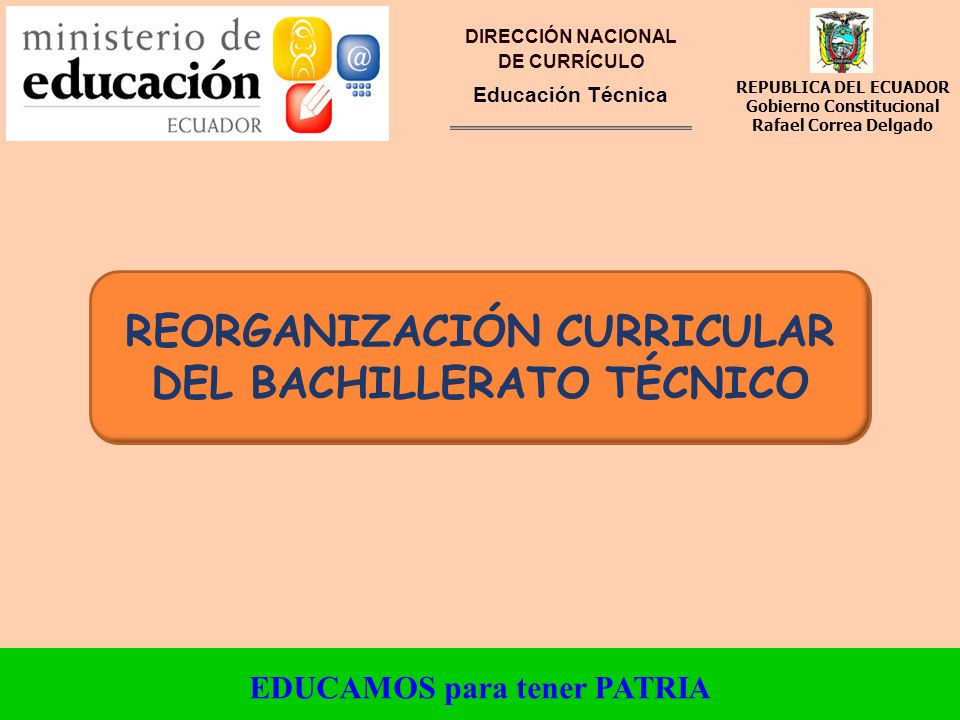 ministerio de educación ECUADOR

@

DIRECCIÓN NACIONAL DE CURRÍCULO

Educación Técnica

REPUBLICA DEL ECUADOR
Gobierno Constitucional
Rafael Correa Delgado

REORGANIZACIÓN CURRICULAR DEL BACHILLERATO TÉCNICO

EDUCAMOS para tener PATRIA